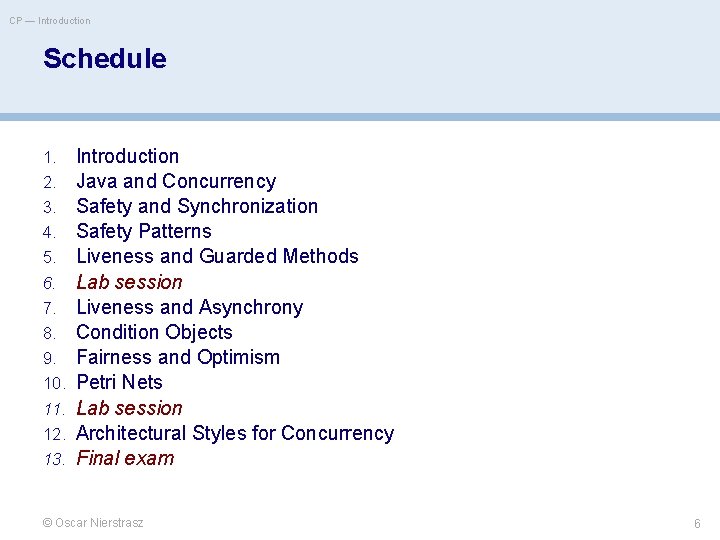 CP — Introduction

Schedule

1. Introduction
2. Java and Concurrency
3. Safety and Synchronization
4. Safety Patterns
5. Liveness and Guarded Methods
6. Lab session
7. Liveness and Asynchrony
8. Condition Objects
9. Fairness and Optimism
10. Petri Nets
11. Lab session
12. Architectural Styles for Concurrency
13. Final exam

© Oscar Nierstrasz

6